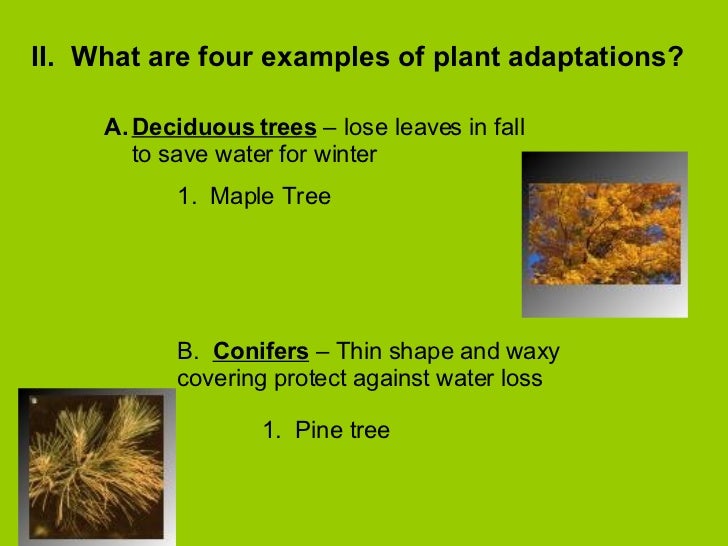 II. What are four examples of plant adaptations?

A. Deciduous trees – lose leaves in fall to save water for winter

1. Maple Tree

B. Conifers – Thin shape and waxy covering protect against water loss

1. Pine tree